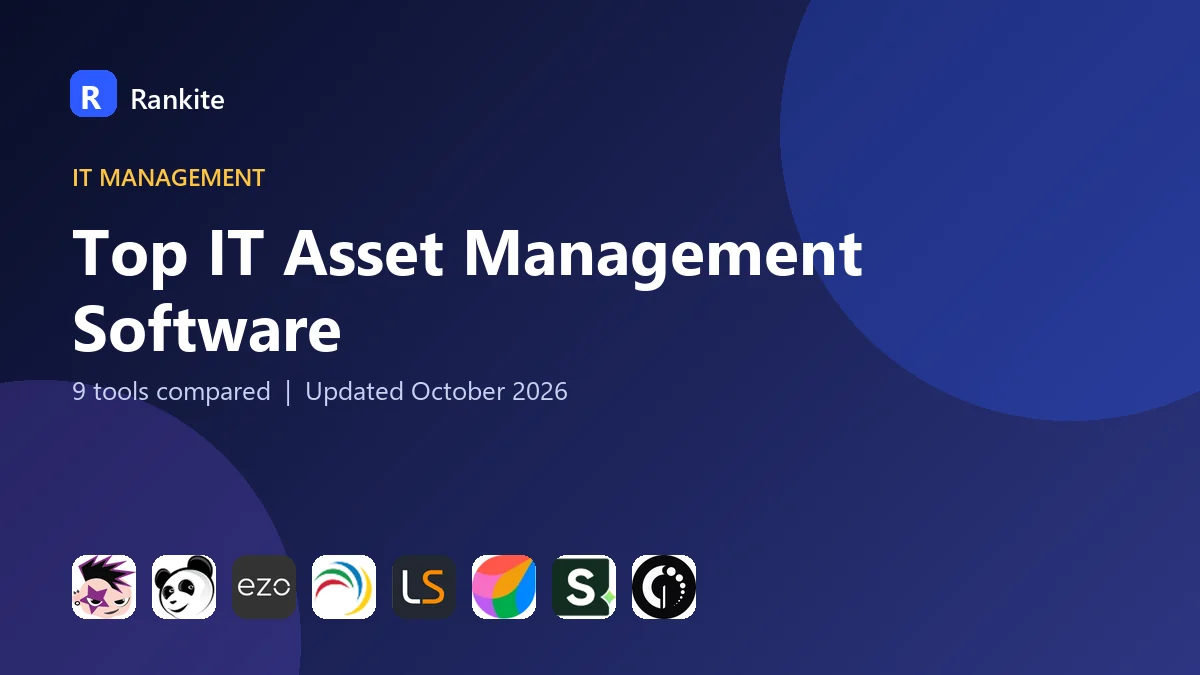 R Rankite

IT MANAGEMENT

Top IT Asset Management Software

9 tools compared | Updated October 2026

ezo

LS

S